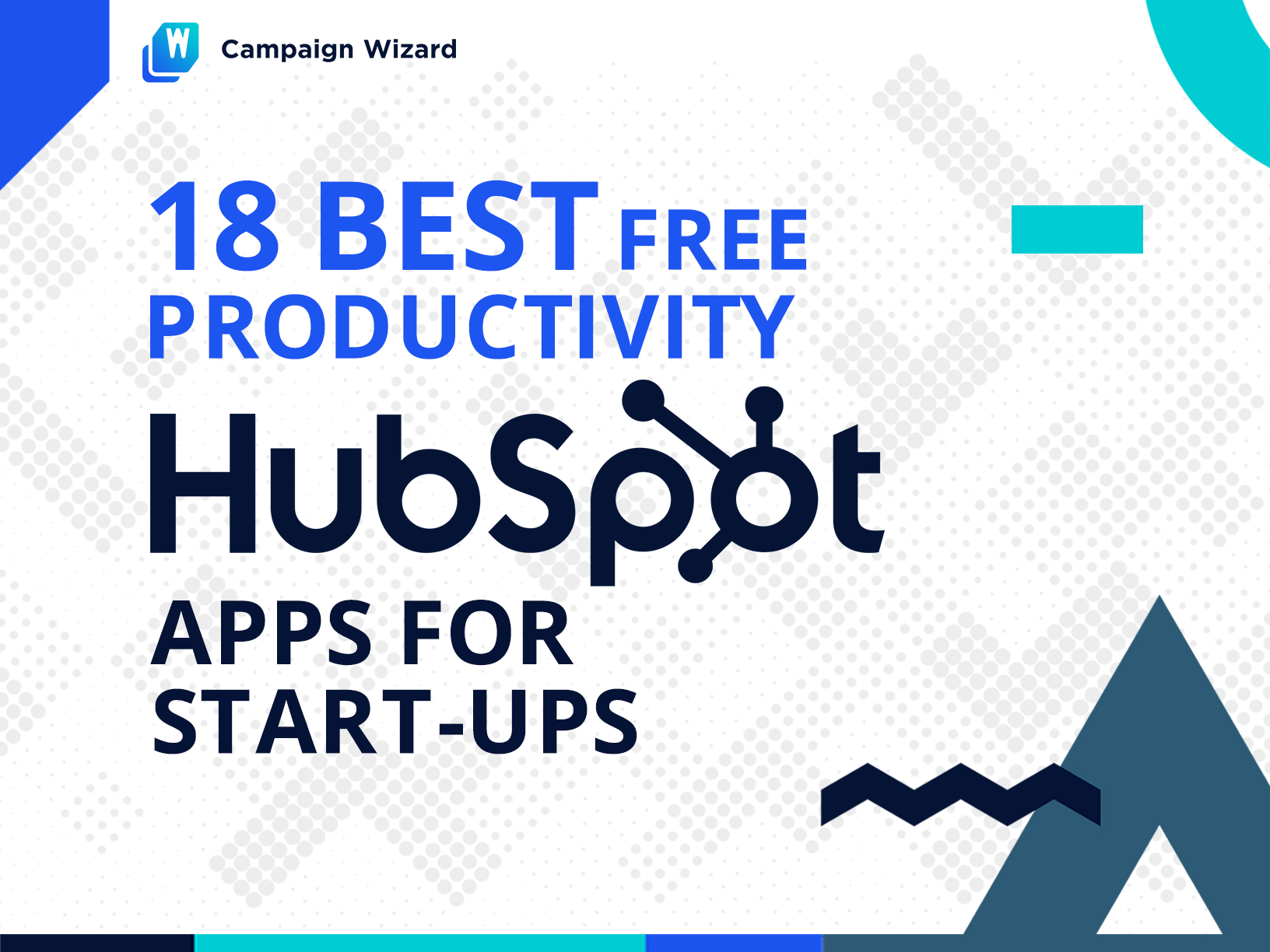 W

Campaign Wizard

18 BEST FREE PRODUCTIVITY

HubSpot

APPS FOR START-UPS